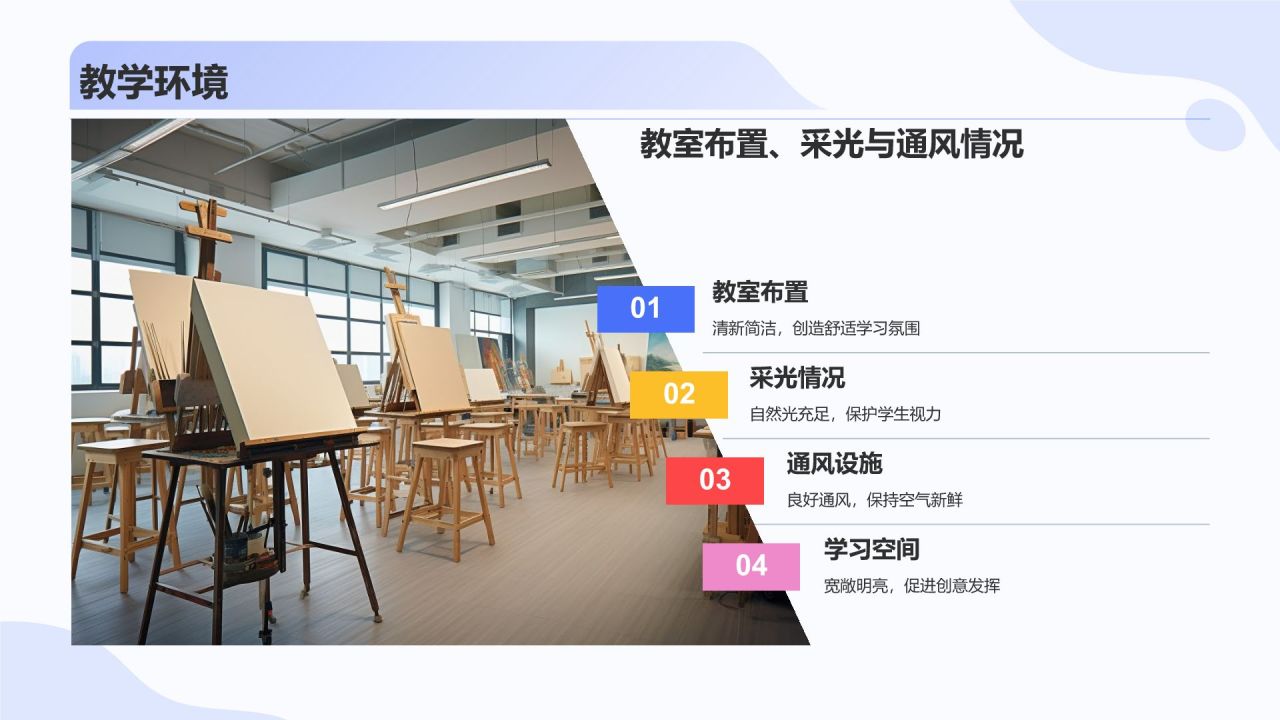 教学环境

教室布置、采光与通风情况

01
教室布置
清新简洁，创造舒适学习氛围

02
采光情况
自然光充足，保护学生视力

03
通风设施
良好通风，保持空气新鲜

04
学习空间
宽敞明亮，促进创意发挥